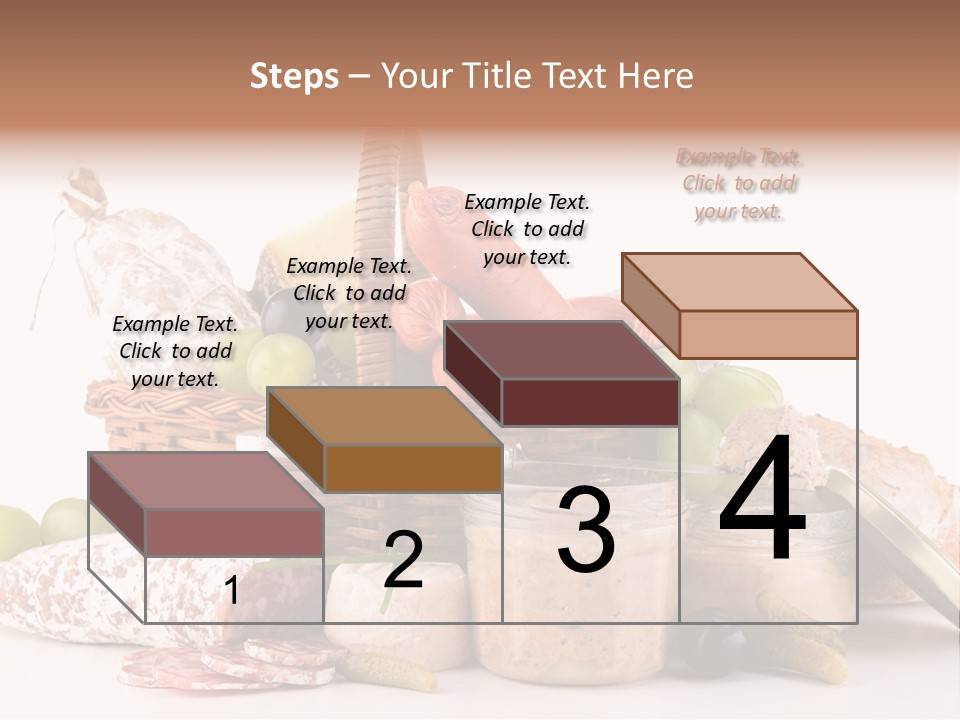 Steps – Your Title Text Here

Example Text. Click to add your text.

Example Text. Click to add your text.

Example Text. Click to add your text.

Example Text. Click to add your text.

1

2

3

4